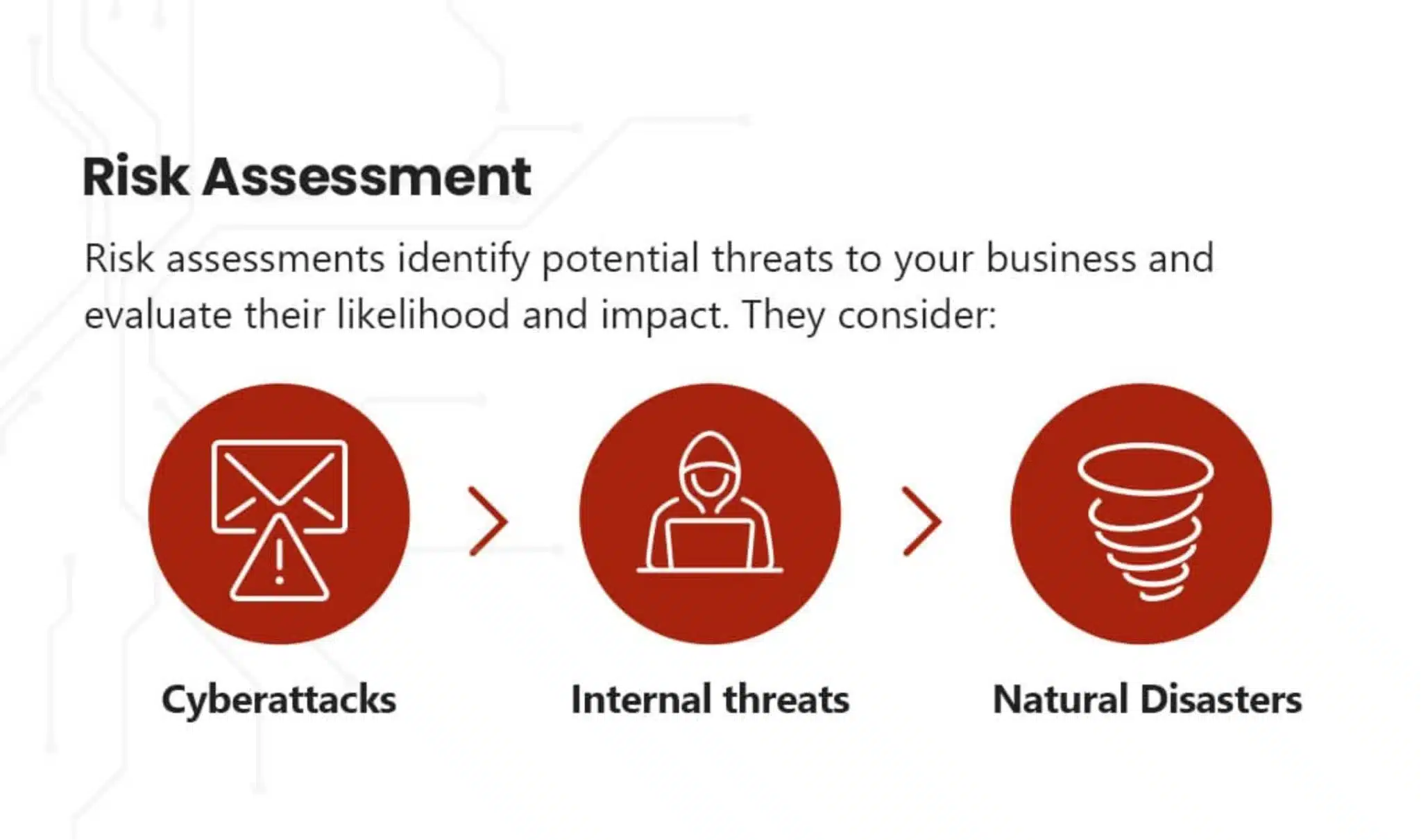 Risk Assessment

Risk assessments identify potential threats to your business and evaluate their likelihood and impact. They consider:

Cyberattacks

Internal threats

Natural Disasters